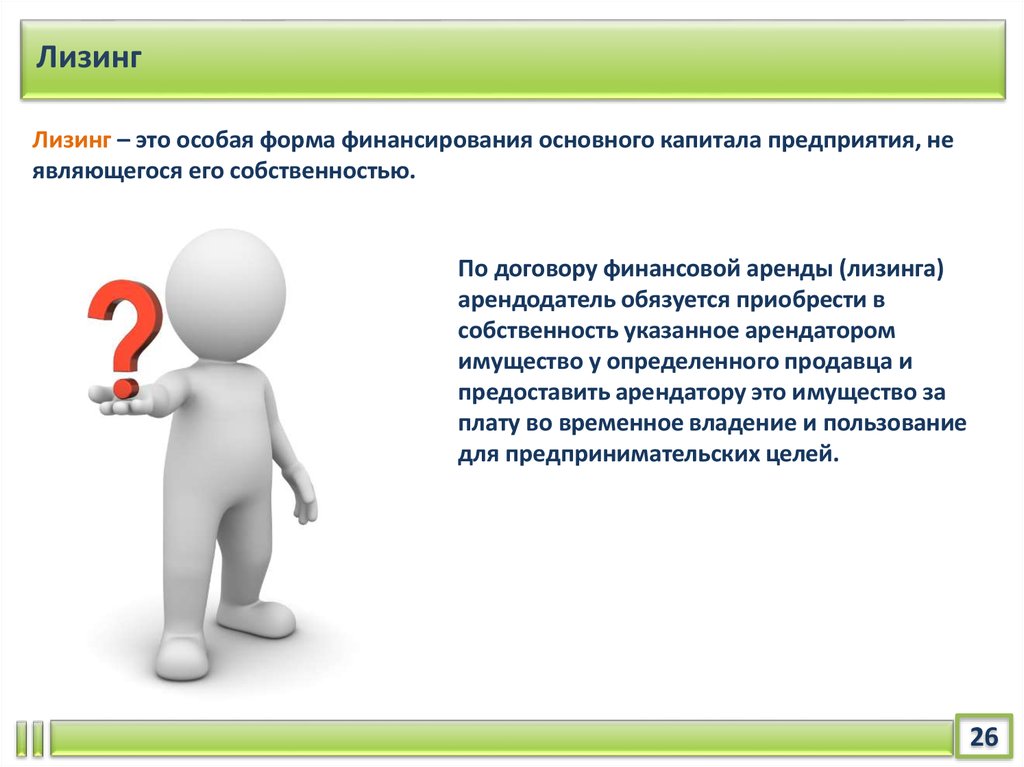 Лизинг

Лизинг – это особая форма финансирования основного капитала предприятия, не являющегося его собственностью.

По договору финансовой аренды (лизинга) арендодатель обязуется приобрести в собственность указанное арендатором имущество у определенного продавца и предоставить арендатору это имущество за плату во временное владение и пользование для предпринимательских целей.

26